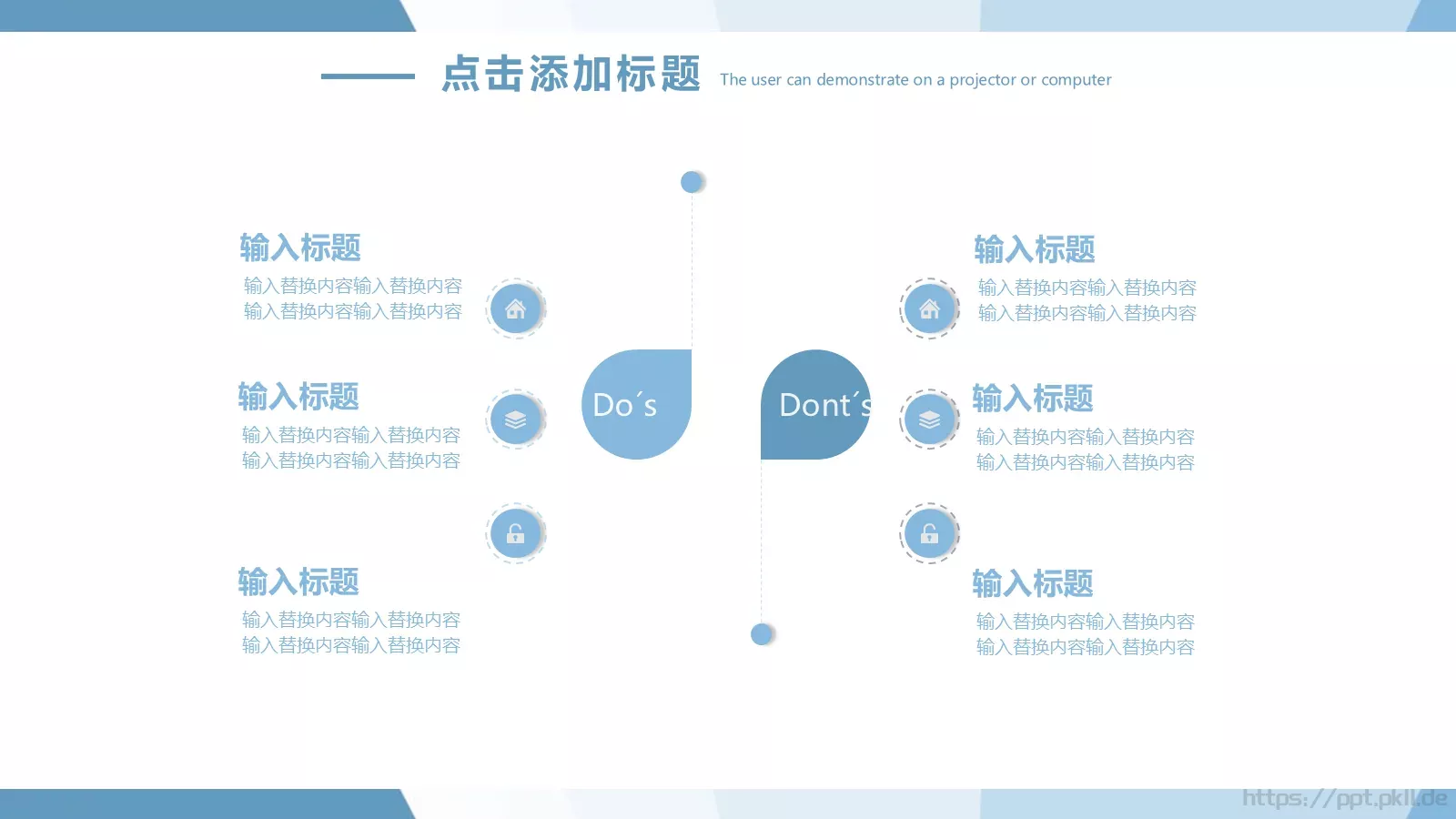 点击添加标题 The user can demonstrate on a projector or computer

输入标题
输入替换内容输入替换内容
输入替换内容输入替换内容

输入标题
输入替换内容输入替换内容
输入替换内容输入替换内容

输入标题
输入替换内容输入替换内容
输入替换内容输入替换内容

Do´s

Dont´s

输入标题
输入替换内容输入替换内容
输入替换内容输入替换内容

输入标题
输入替换内容输入替换内容
输入替换内容输入替换内容

输入标题
输入替换内容输入替换内容
输入替换内容输入替换内容

https://ppt.pkll.de